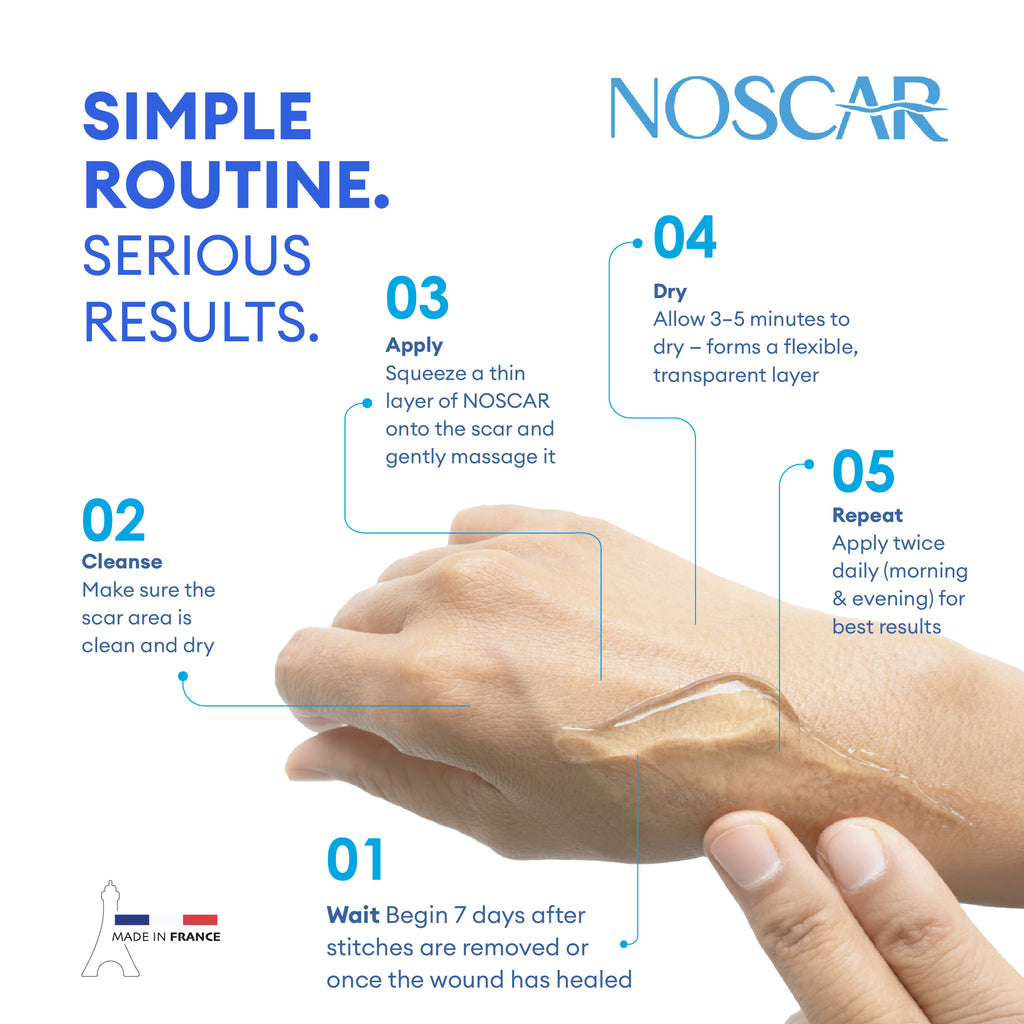 SIMPLE ROUTINE. SERIOUS RESULTS.

NOSCAR

04
Dry
Allow 3–5 minutes to dry – forms a flexible, transparent layer

03
Apply
Squeeze a thin layer of NOSCAR onto the scar and gently massage it

05
Repeat
Apply twice daily (morning & evening) for best results

02
Cleanse
Make sure the scar area is clean and dry

01
Wait Begin 7 days after stitches are removed or once the wound has healed

MADE IN FRANCE